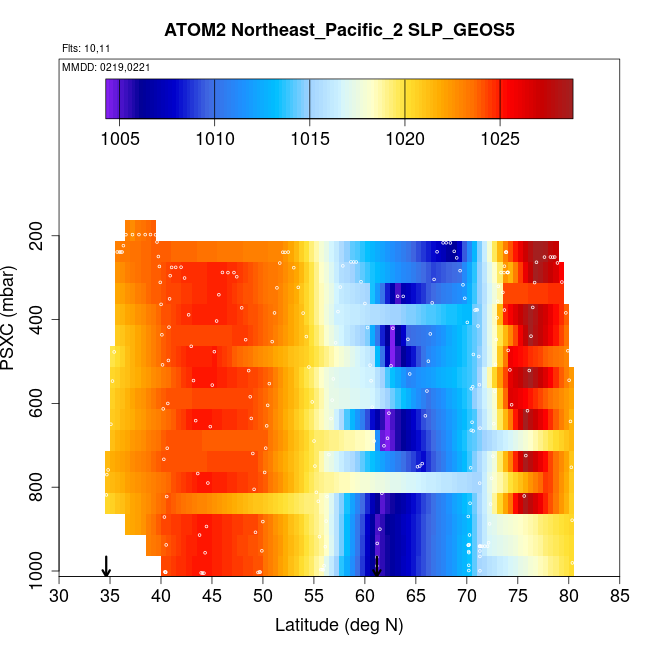 ATOM2 Northeast_Pacific_2 SLP_GEOS5

Flts: 10,11

MMDD: 0219,0221

1005
1010
1015
1020
1025

PSXC (mbar)

200
400
600
800
1000

30
35
40
45
50
55
60
65
70
75
80
85

Latitude (deg N)